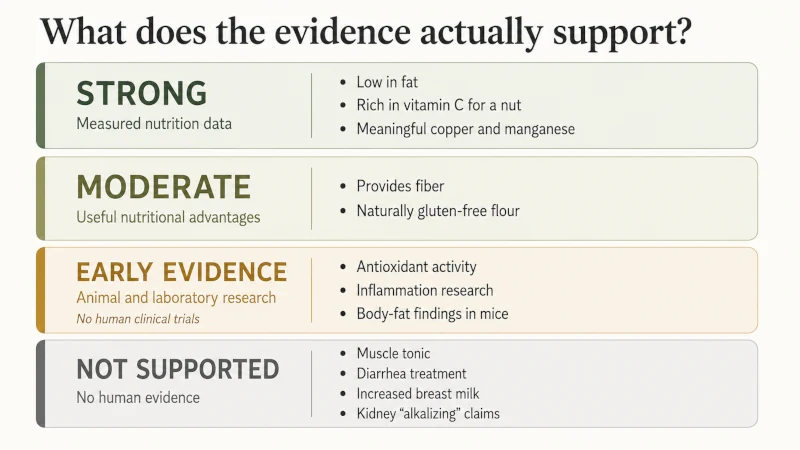 What does the evidence actually support?

STRONG
Measured nutrition data

- Low in fat
- Rich in vitamin C for a nut
- Meaningful copper and manganese

MODERATE
Useful nutritional advantages

- Provides fiber
- Naturally gluten-free flour

EARLY EVIDENCE
Animal and laboratory research
No human clinical trials

- Antioxidant activity
- Inflammation research
- Body-fat findings in mice

NOT SUPPORTED
No human evidence

- Muscle tonic
- Diarrhea treatment
- Increased breast milk
- Kidney "alkalizing" claims